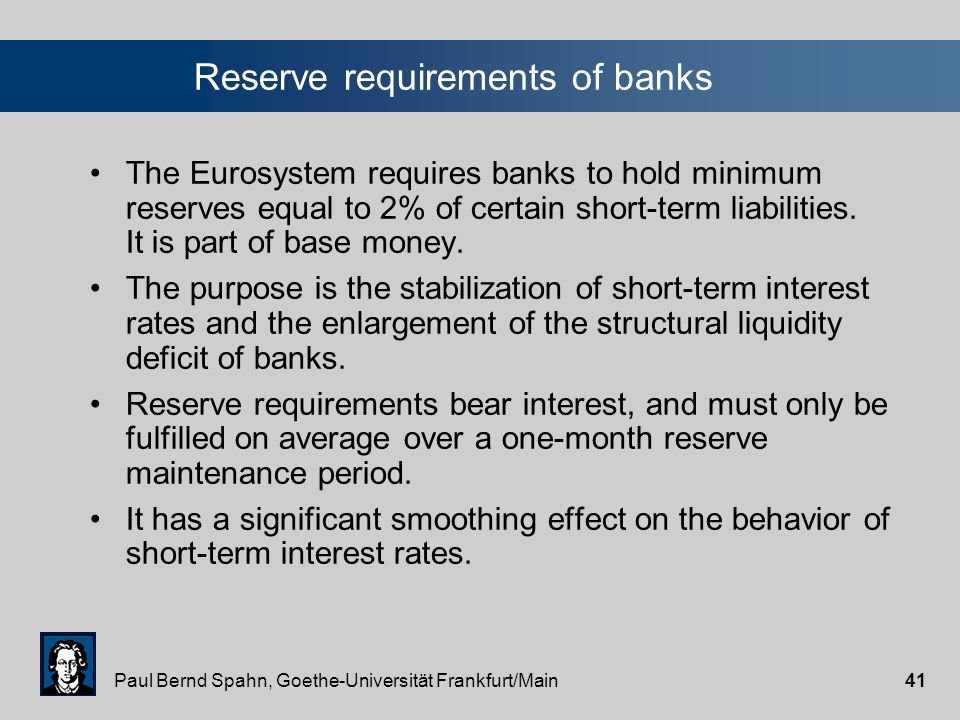 Reserve requirements of banks

• The Eurosystem requires banks to hold minimum reserves equal to 2% of certain short-term liabilities. It is part of base money.

• The purpose is the stabilization of short-term interest rates and the enlargement of the structural liquidity deficit of banks.

• Reserve requirements bear interest, and must only be fulfilled on average over a one-month reserve maintenance period.

• It has a significant smoothing effect on the behavior of short-term interest rates.

Paul Bernd Spahn, Goethe-Universität Frankfurt/Main

41